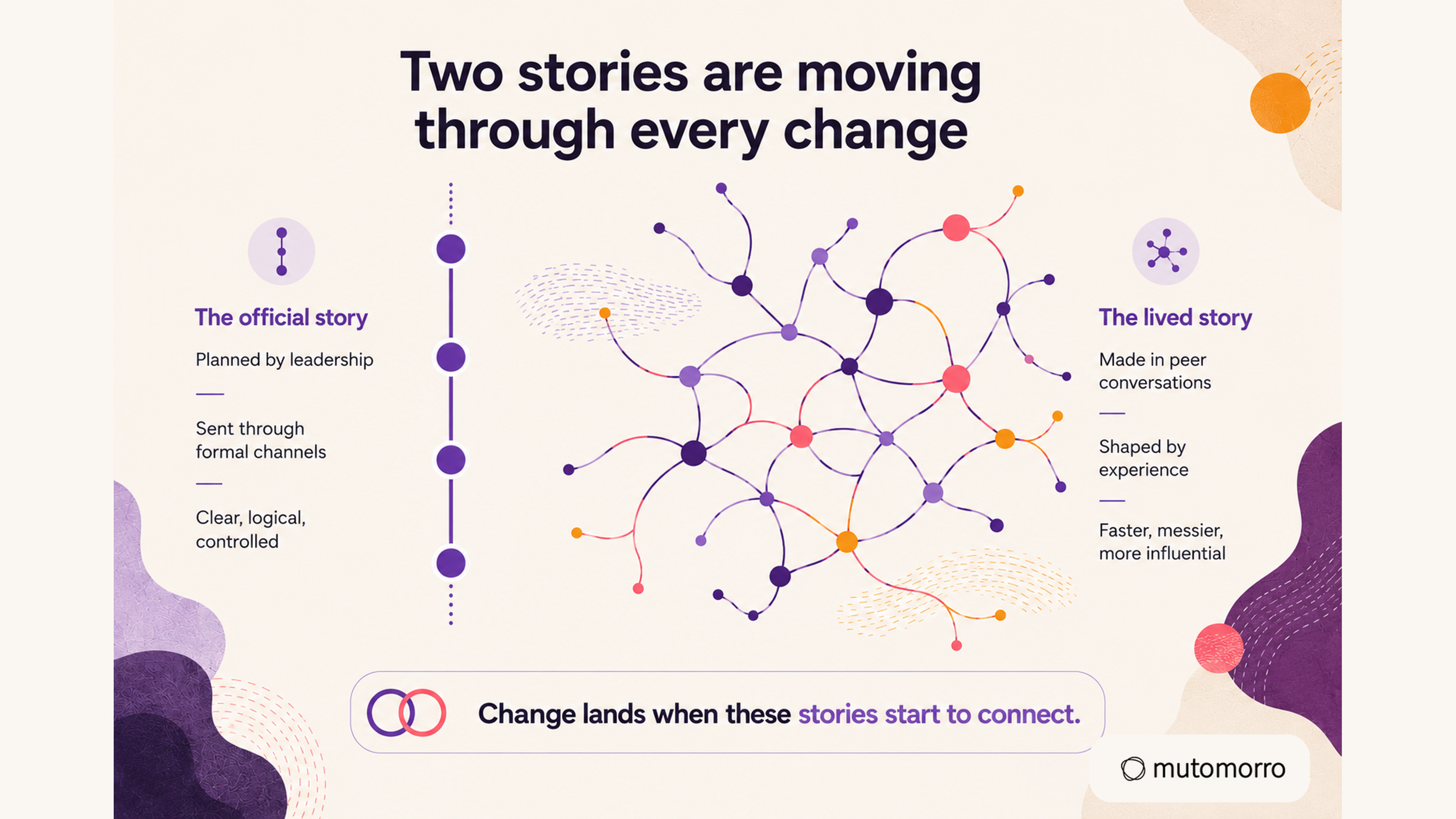 Two stories are moving through every change

The official story

Planned by leadership

Sent through formal channels

Clear, logical, controlled

The lived story

Made in peer conversations

Shaped by experience

Faster, messier, more influential

Change lands when these stories start to connect.

mutomorro